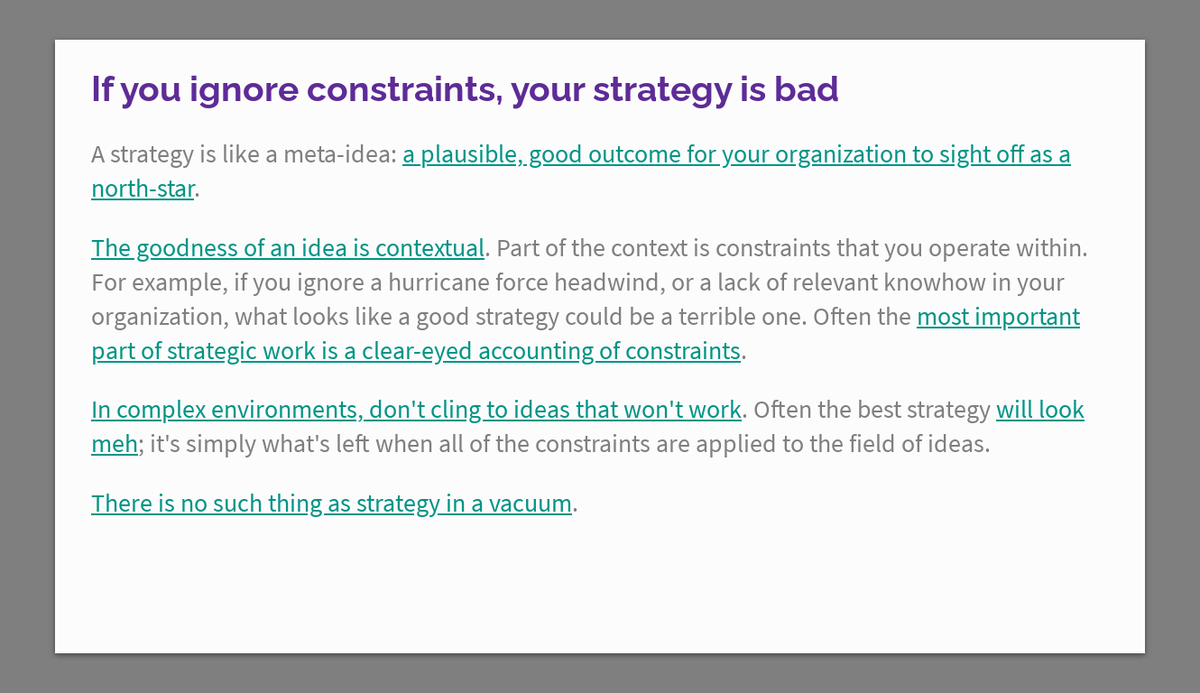 If you ignore constraints, your strategy is bad

A strategy is like a meta-idea: a plausible, good outcome for your organization to sight off as a north-star.

The goodness of an idea is contextual. Part of the context is constraints that you operate within. For example, if you ignore a hurricane force headwind, or a lack of relevant knowhow in your organization, what looks like a good strategy could be a terrible one. Often the most important part of strategic work is a clear-eyed accounting of constraints.

In complex environments, don't cling to ideas that won't work. Often the best strategy will look meh; it's simply what's left when all of the constraints are applied to the field of ideas.

There is no such thing as strategy in a vacuum.